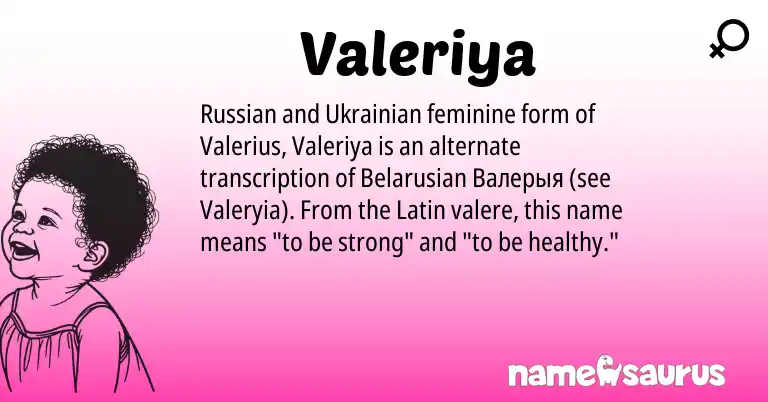 Valeriya

Russian and Ukrainian feminine form of Valerius, Valeriya is an alternate transcription of Belarusian Валерыя (see Valeryia). From the Latin valere, this name means "to be strong" and "to be healthy."

namesaurus